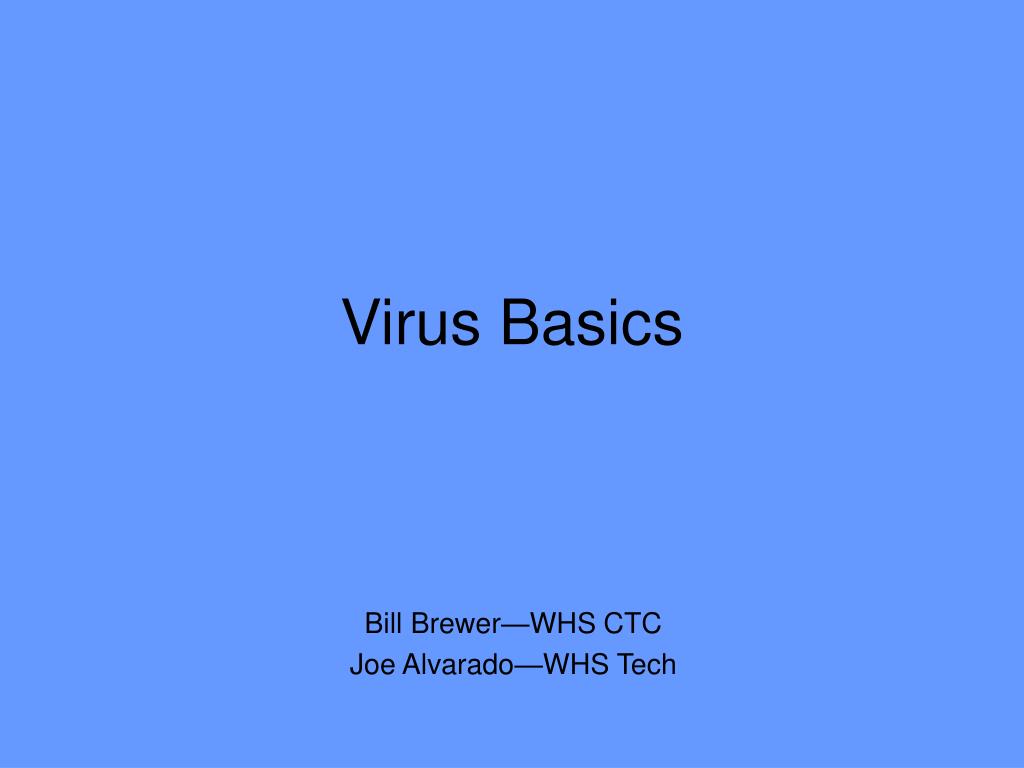 Virus Basics

Bill Brewer—WHS CTC
Joe Alvarado—WHS Tech